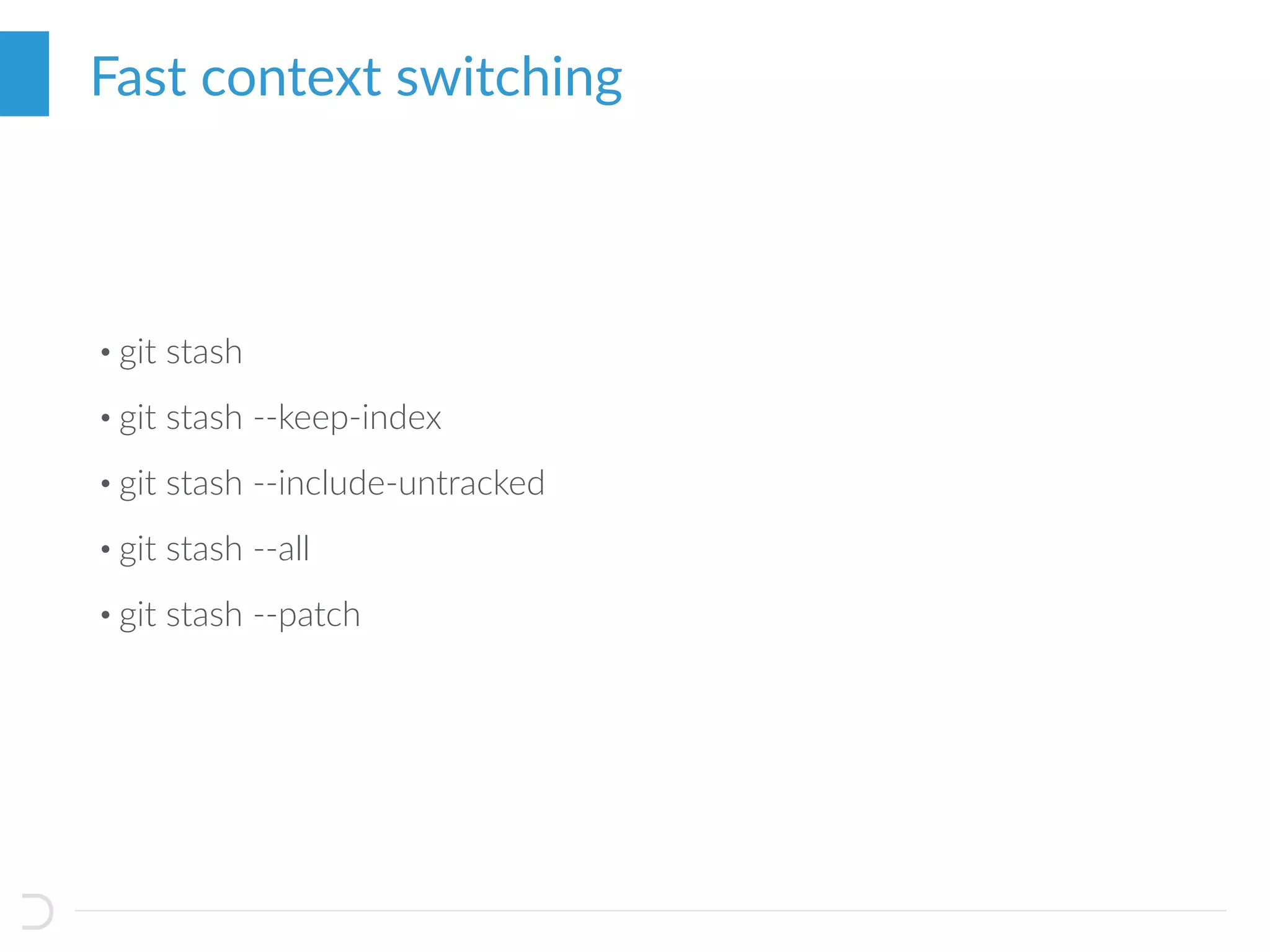 Fast context switching

• git stash

• git stash --keep-index

• git stash --include-untracked

• git stash --all

• git stash --patch